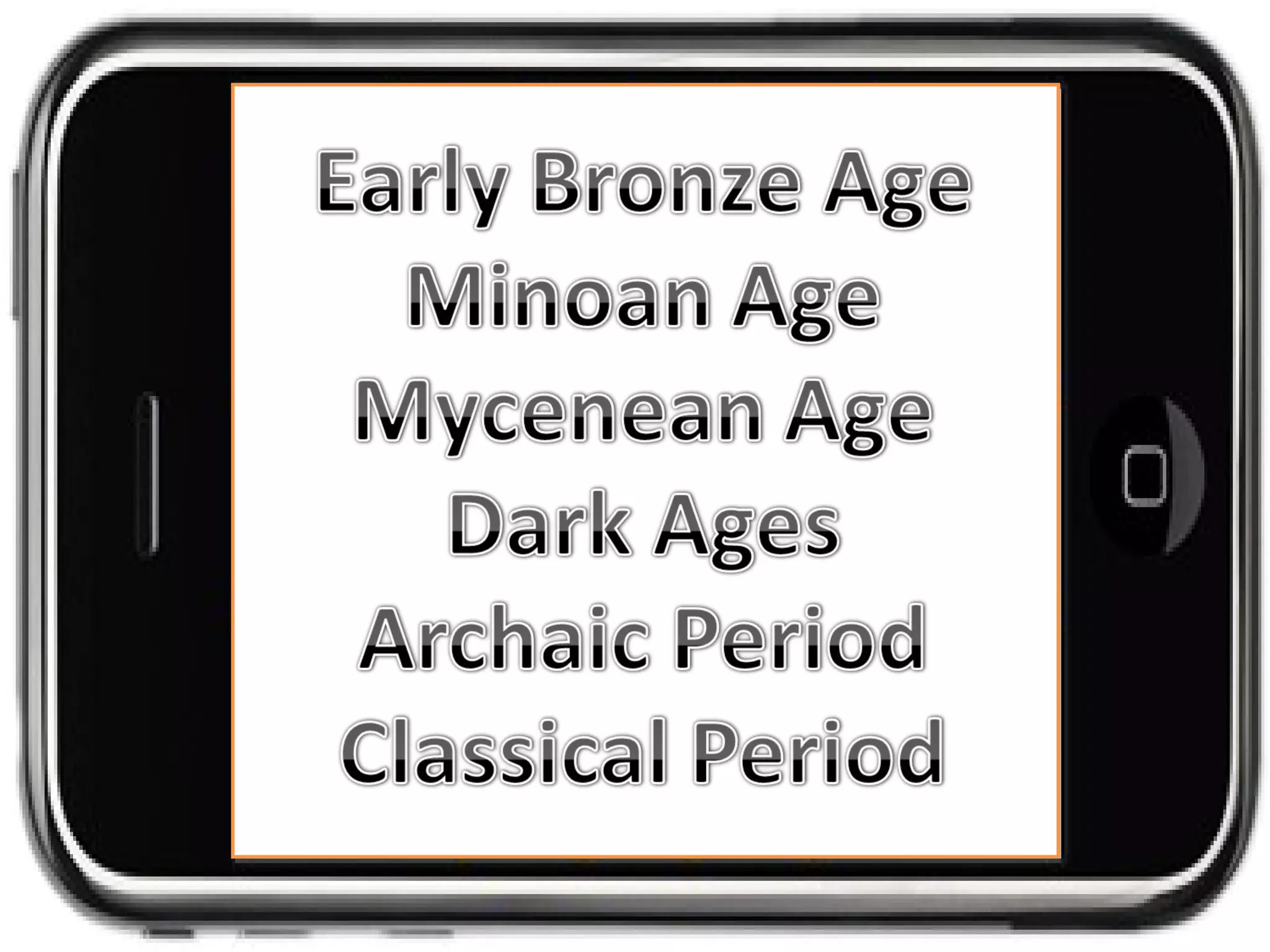 Early Bronze Age
Minoan Age
Mycenean Age
Dark Ages
Archaic Period
Classical Period